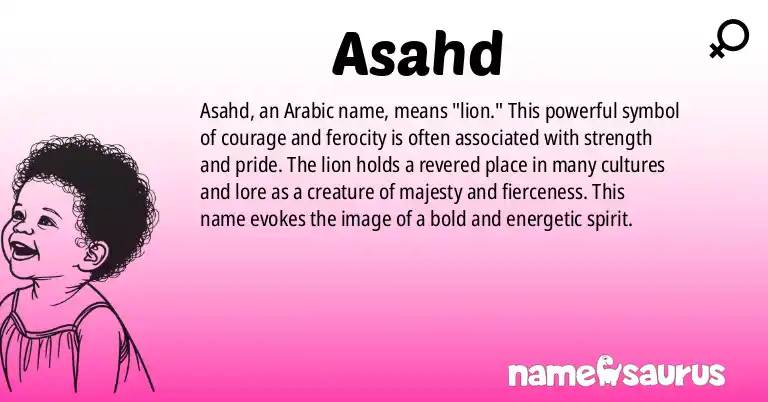 Asahd

Asahd, an Arabic name, means "lion." This powerful symbol of courage and ferocity is often associated with strength and pride. The lion holds a revered place in many cultures and lore as a creature of majesty and fierceness. This name evokes the image of a bold and energetic spirit.

namesaurus